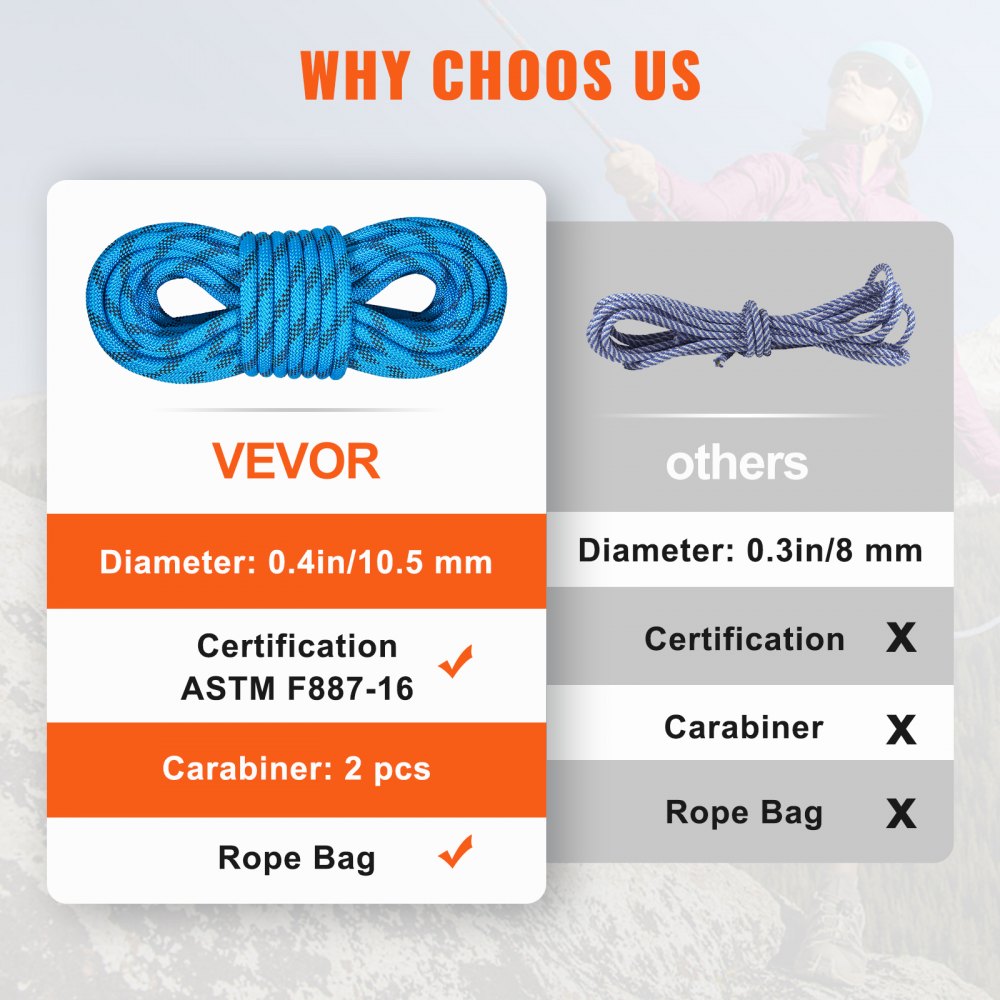 WHY CHOOS US

VEVOR

Diameter: 0.4in/10.5 mm

Certification ASTM F887-16 ✓

Carabiner: 2 pcs

Rope Bag ✓

others

Diameter: 0.3in/8 mm

Certification X

Carabiner X

Rope Bag X